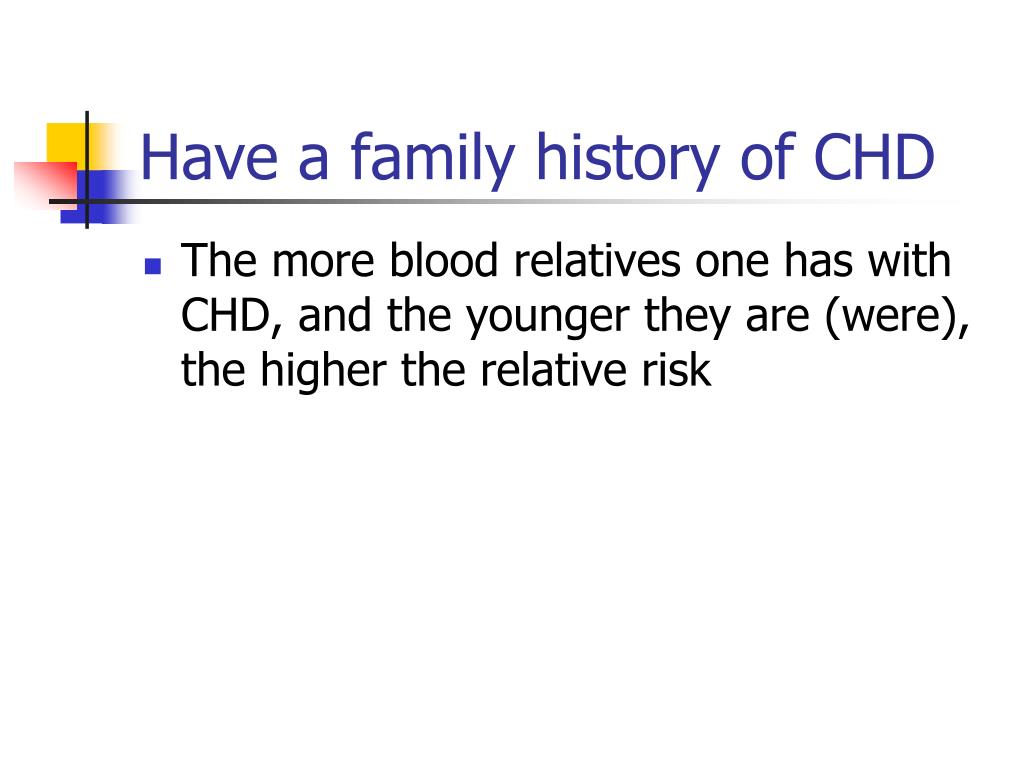 Have a family history of CHD

The more blood relatives one has with CHD, and the younger they are (were), the higher the relative risk